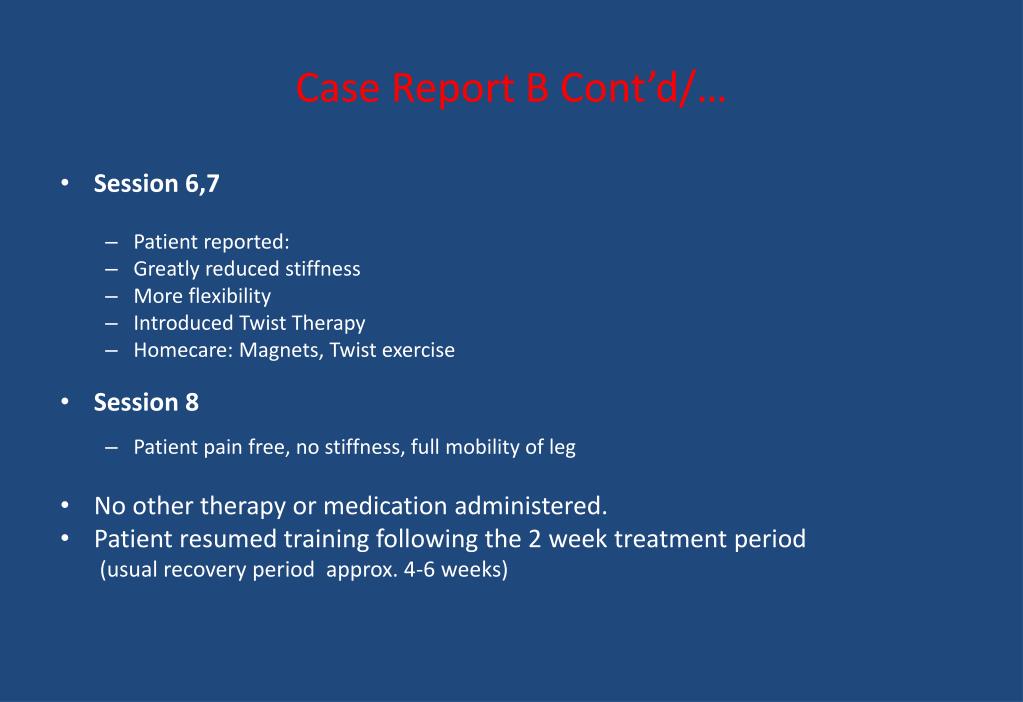 Case Report B Cont’d/…

• Session 6,7

– Patient reported:
– Greatly reduced stiffness
– More flexibility
– Introduced Twist Therapy
– Homecare: Magnets, Twist exercise

• Session 8

– Patient pain free, no stiffness, full mobility of leg

• No other therapy or medication administered.
• Patient resumed training following the 2 week treatment period (usual recovery period approx. 4-6 weeks)